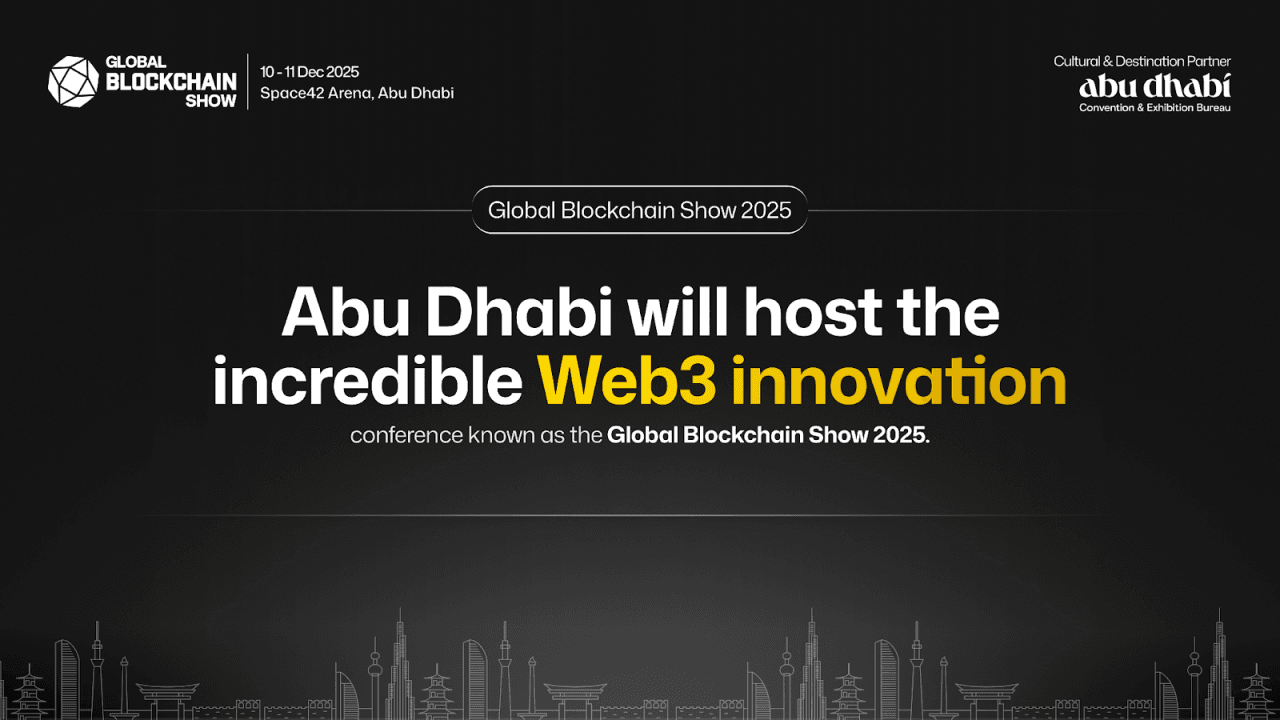 GLOBAL BLOCKCHAIN SHOW

10 - 11 Dec 2025
Space42 Arena, Abu Dhabi

Cultural & Destination Partner
abu dhabi
Convention & Exhibition Bureau

Global Blockchain Show 2025

Abu Dhabi will host the incredible Web3 innovation

conference known as the Global Blockchain Show 2025.